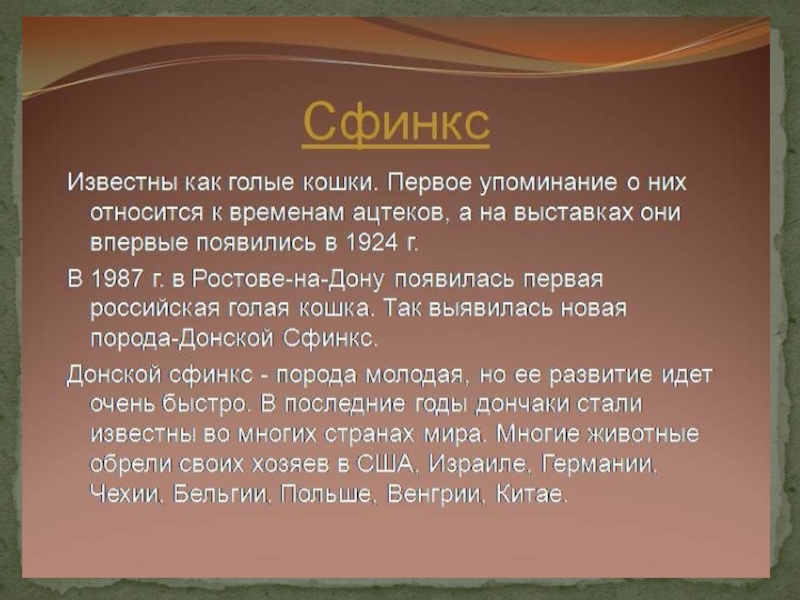 Сфинкс

Известны как голые кошки. Первое упоминание о них относится к временам ацтеков, а на выставках они впервые появились в 1924 г.

В 1987 г. в Ростове-на-Дону появилась первая российская голая кошка. Так выявилась новая порода-Донской Сфинкс.

Донской сфинкс - порода молодая, но ее развитие идет очень быстро. В последние годы дончаки стали известны во многих странах мира. Многие животные обрели своих хозяев в США, Израиле, Германии, Чехии, Бельгии, Польше, Венгрии, Китае.